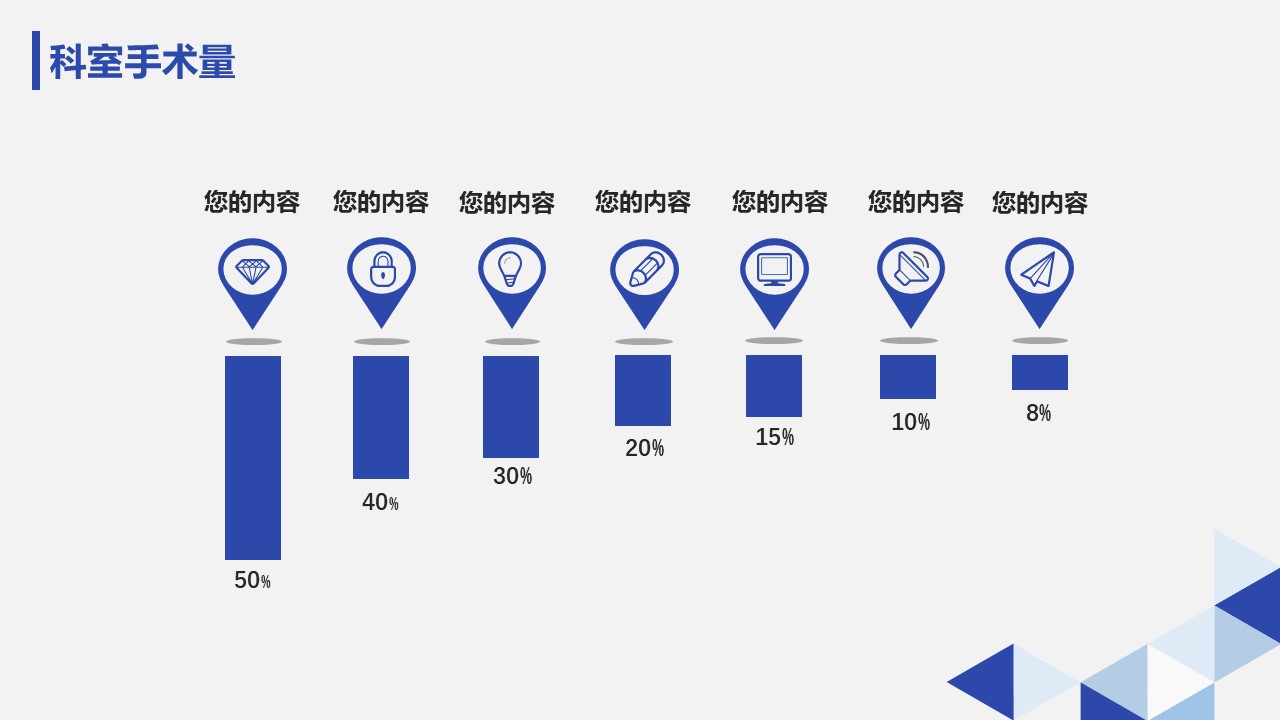 科室手术量

您的内容 您的内容 您的内容 您的内容 您的内容 您的内容 您的内容

50%

40%

30%

20%

15%

10%

8%